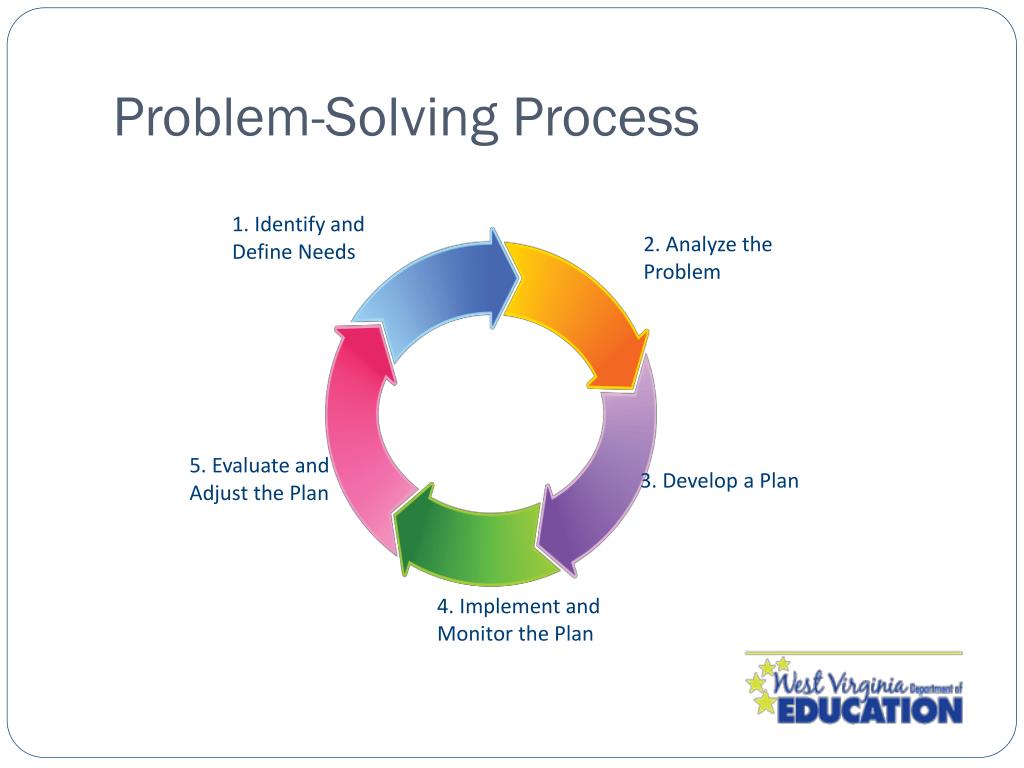 Problem-Solving Process

1. Identify and Define Needs

2. Analyze the Problem

3. Develop a Plan

4. Implement and Monitor the Plan

5. Evaluate and Adjust the Plan

West Virginia Department of EDUCATION